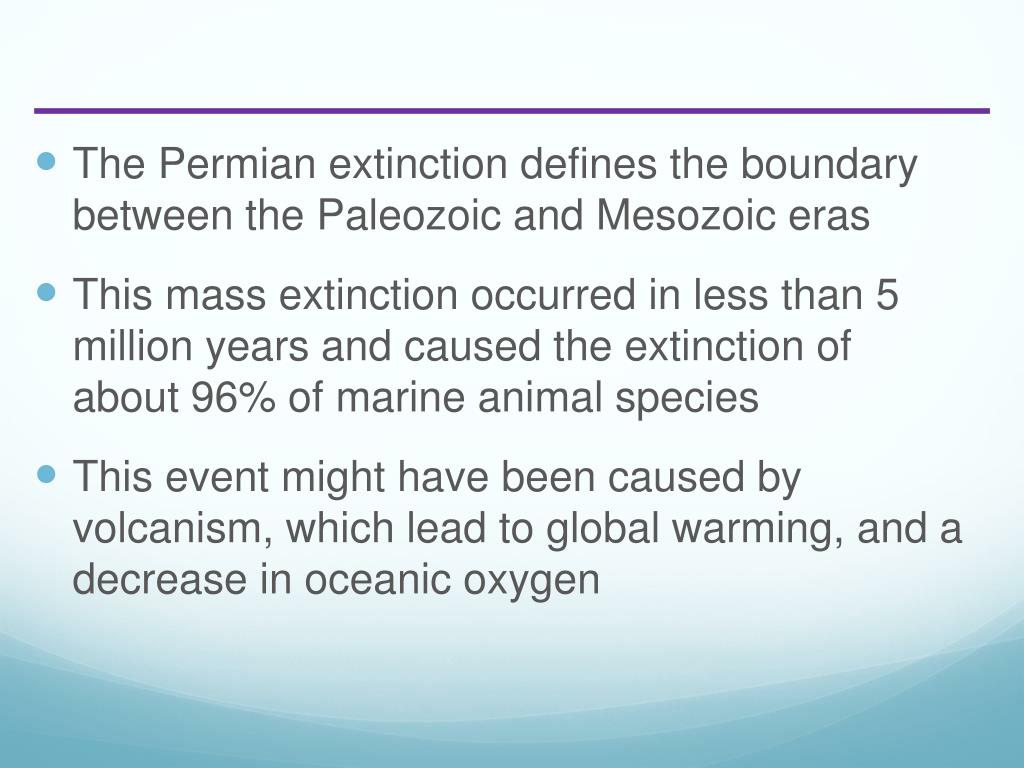 - The Permian extinction defines the boundary between the Paleozoic and Mesozoic eras
- This mass extinction occurred in less than 5 million years and caused the extinction of about 96% of marine animal species
- This event might have been caused by volcanism, which lead to global warming, and a decrease in oceanic oxygen